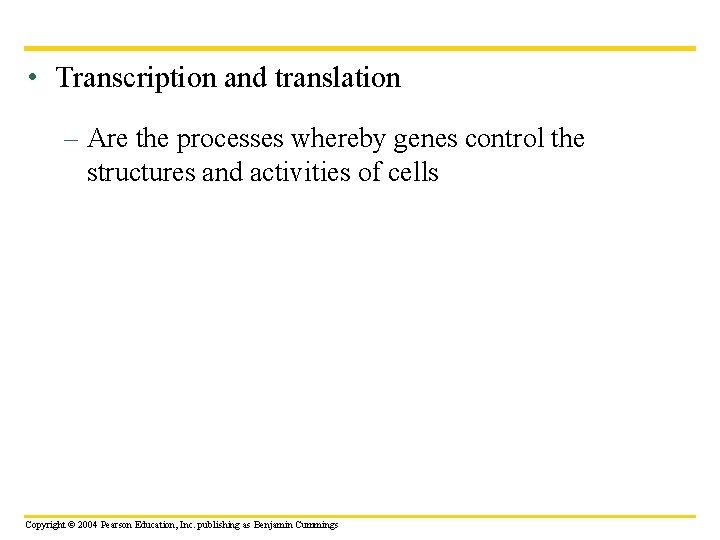 • Transcription and translation

– Are the processes whereby genes control the structures and activities of cells

Copyright © 2004 Pearson Education, Inc. publishing as Benjamin Cummings